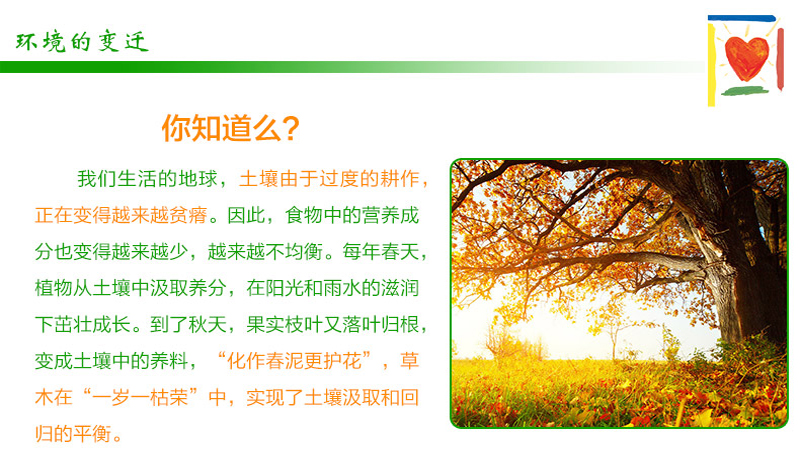 环境的变迁

你知道么?

我们生活的地球，土壤由于过度的耕作，正在变得越来越贫瘠。因此，食物中的营养成分也变得越来越少，越来越不均衡。每年春天，植物从土壤中汲取养分，在阳光和雨水的滋润下茁壮成长。到了秋天，果实枝叶又落叶归根，变成土壤中的养料，“化作春泥更护花”，草木在“一岁一枯荣”中，实现了土壤汲取和回归的平衡。